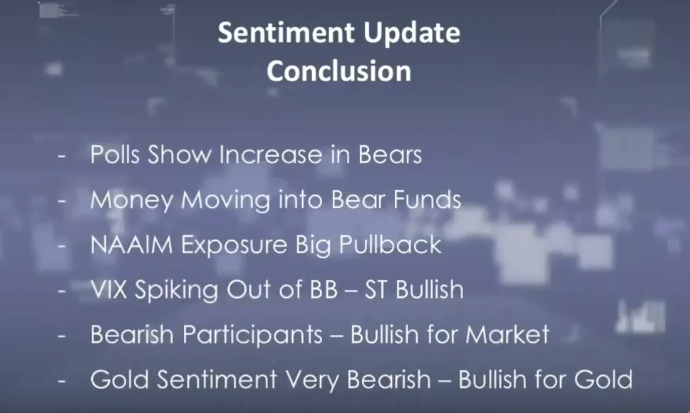 Sentiment Update
Conclusion

- Polls Show Increase in Bears
- Money Moving into Bear Funds
- NAAIM Exposure Big Pullback
- VIX Spiking Out of BB – ST Bullish
- Bearish Participants – Bullish for Market
- Gold Sentiment Very Bearish – Bullish for Gold